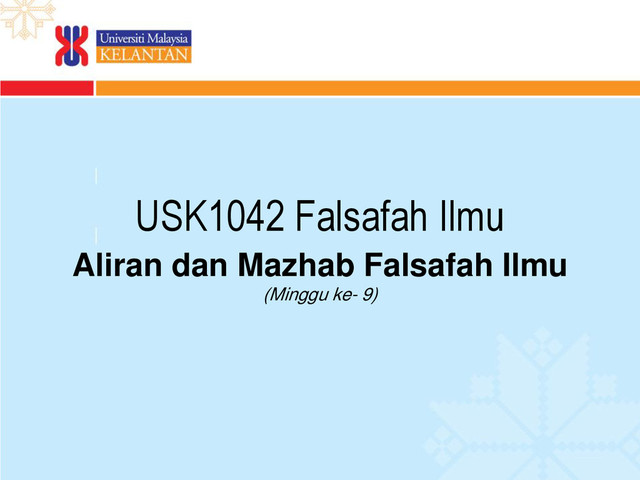 Universiti Malaysia
KELANTAN

USK1042 Falsafah Ilmu
Aliran dan Mazhab Falsafah Ilmu
(Minggu ke- 9)